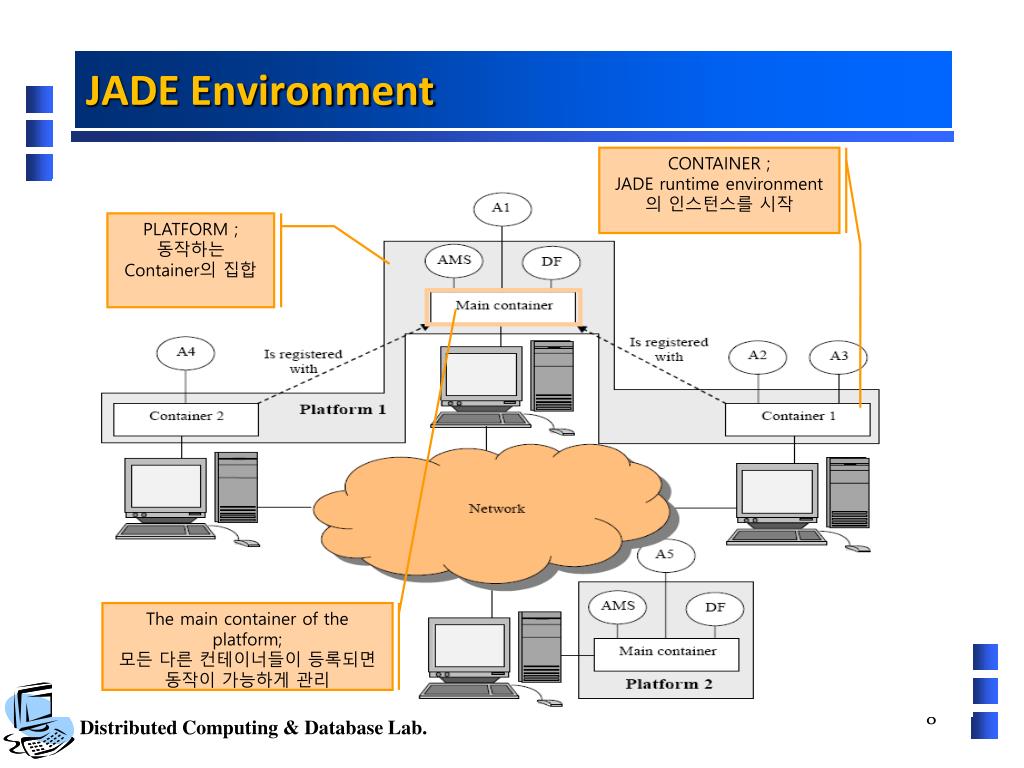 JADE Environment

CONTAINER ;
JADE runtime environment
의 인스턴스를 시작

PLATFORM ;
동작하는
Container의 집합

A1

AMS

DF

Main container

A4

Is registered with

Is registered with

A2

A3

Container 2

Platform 1

Container 1

Network

A5

AMS

DF

Main container

Platform 2

The main container of the platform;
모든 다른 컨테이너들이 등록되면
동작이 가능하게 관리

Distributed Computing & Database Lab.

8